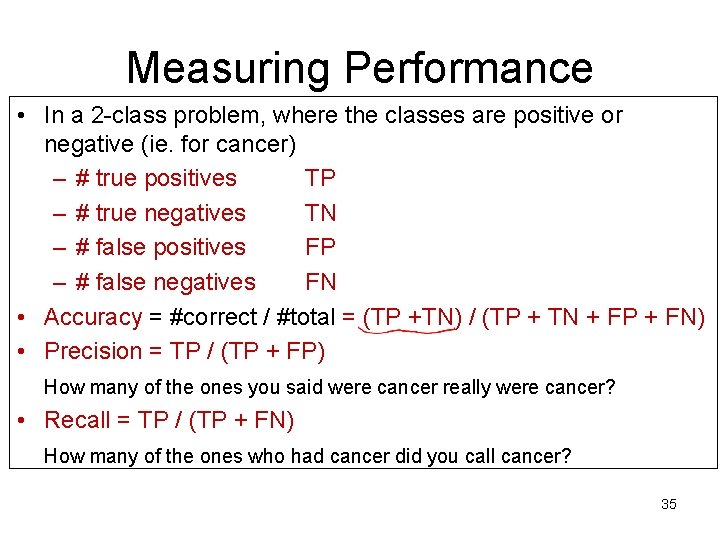 Measuring Performance

• In a 2-class problem, where the classes are positive or negative (ie. for cancer)
  – # true positives TP
  – # true negatives TN
  – # false positives FP
  – # false negatives FN
• Accuracy = #correct / #total = (TP +TN) / (TP + TN + FP + FN)
• Precision = TP / (TP + FP)

How many of the ones you said were cancer really were cancer?
• Recall = TP / (TP + FN)

How many of the ones who had cancer did you call cancer?

35